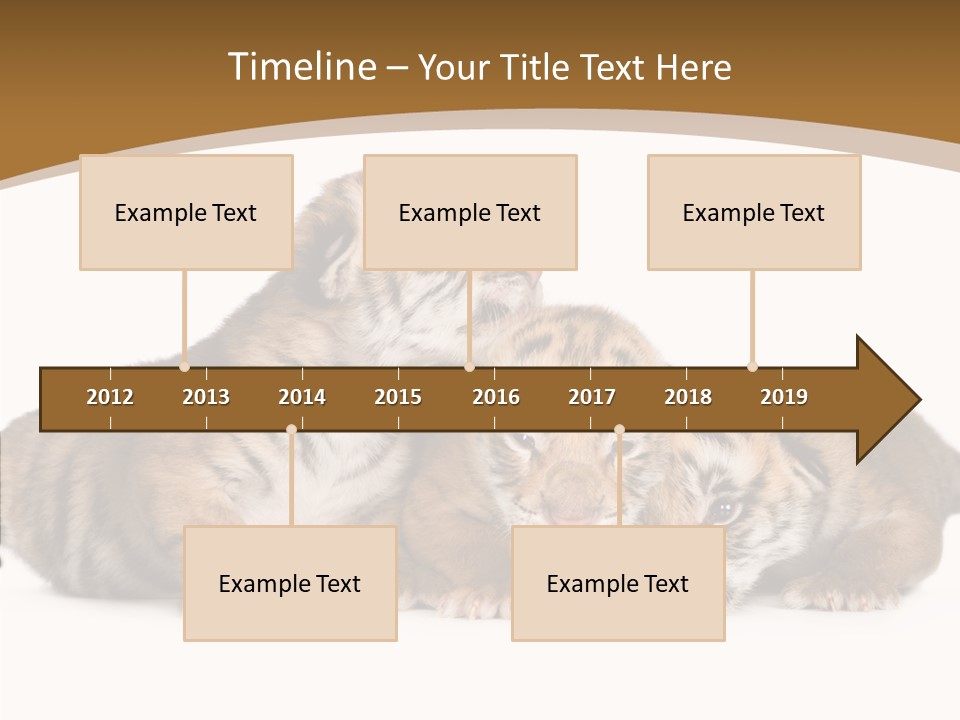 Timeline – Your Title Text Here

Example Text

Example Text

Example Text

2012 2013 2014 2015 2016 2017 2018 2019

Example Text

Example Text